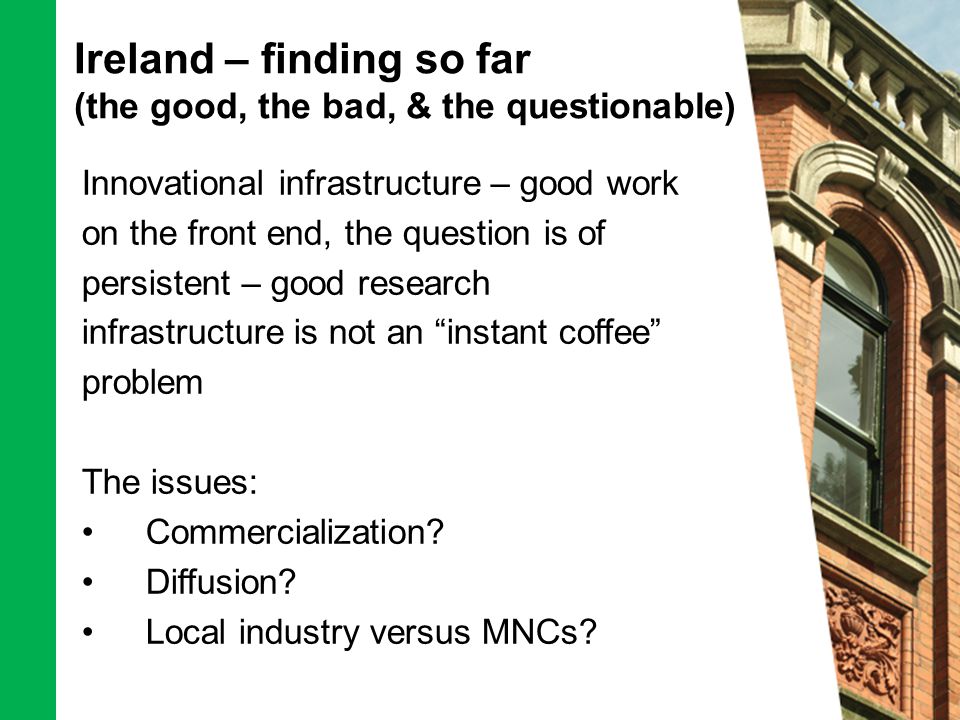 Ireland – finding so far
(the good, the bad, & the questionable)

Innovational infrastructure – good work on the front end, the question is of persistent – good research infrastructure is not an “instant coffee” problem

The issues:
• Commercialization?
• Diffusion?
• Local industry versus MNCs?